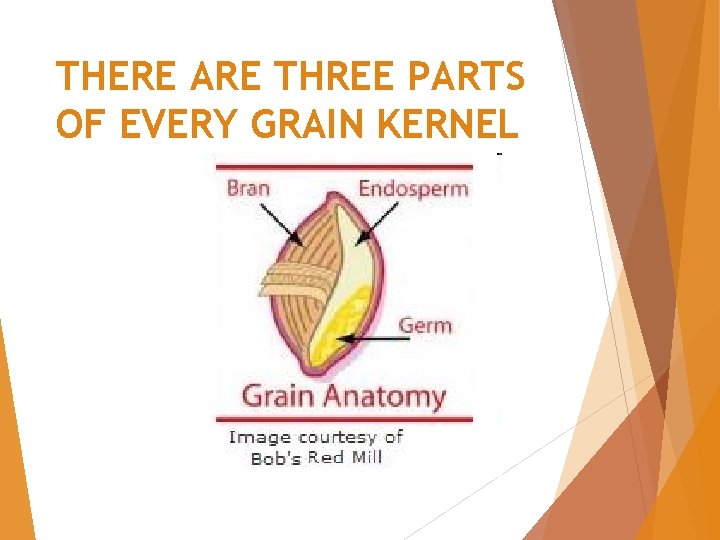 THERE ARE THREE PARTS OF EVERY GRAIN KERNEL

Bran

Endosperm

Germ

Grain Anatomy

Image courtesy of Bob's Red Mill